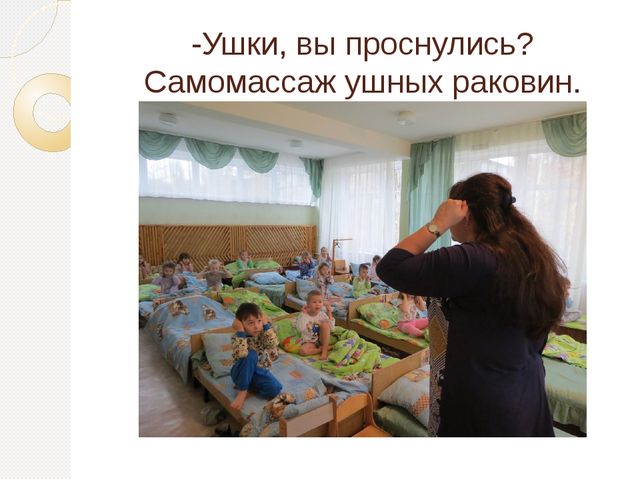 -Ушки, вы проснулись?
Самомассаж ушных раковин.